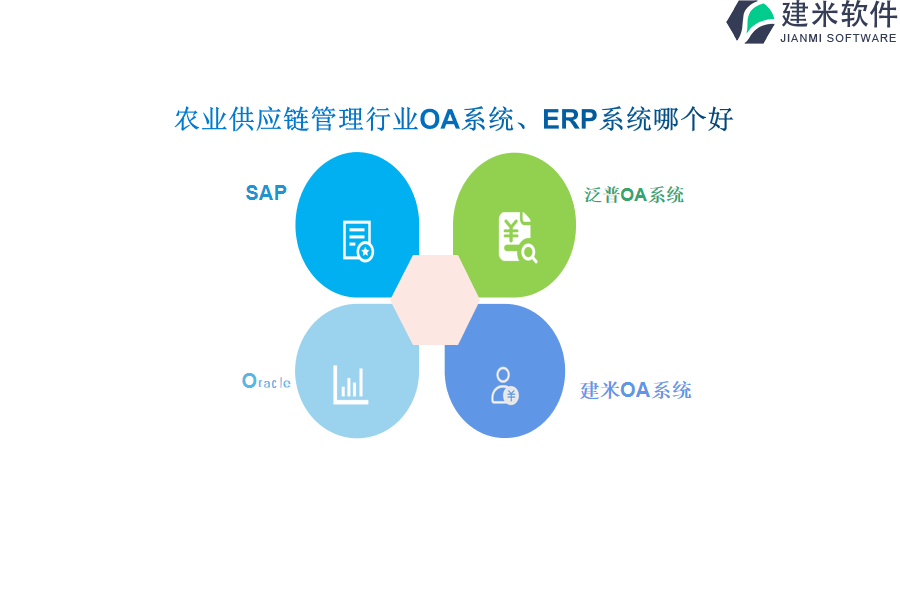 建米软件
JIANMI SOFTWARE

农业供应链管理行业OA系统、ERP系统哪个好

SAP

泛普OA系统

Oracle

建米OA系统